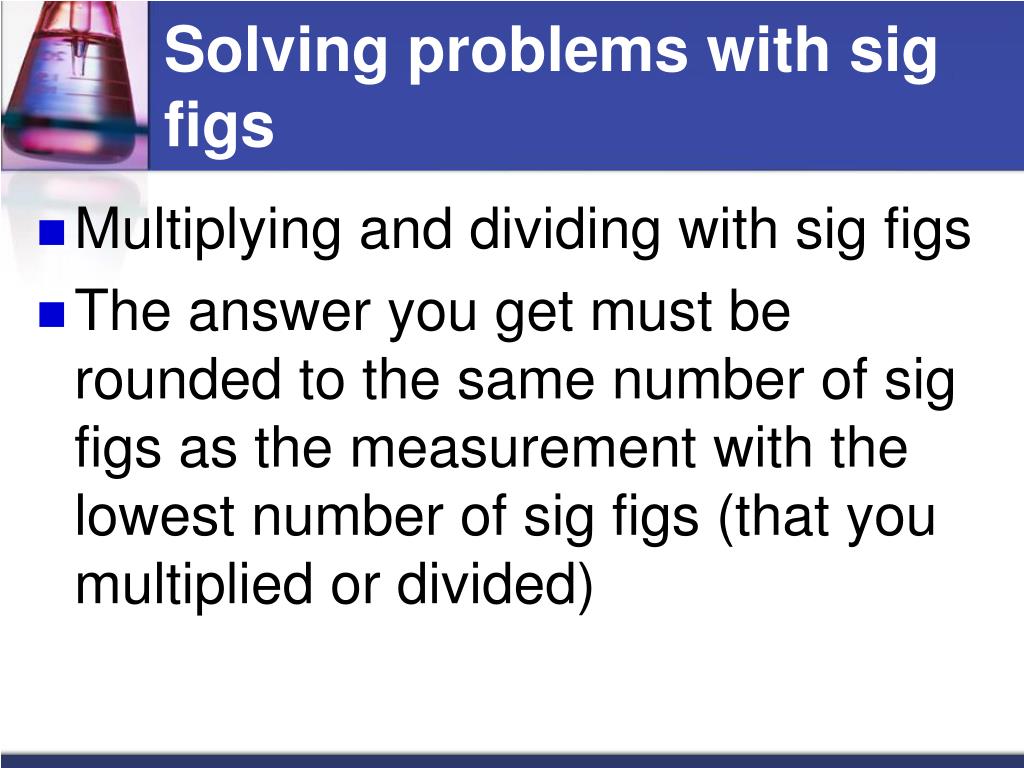 Solving problems with sig figs

Multiplying and dividing with sig figs

The answer you get must be rounded to the same number of sig figs as the measurement with the lowest number of sig figs (that you multiplied or divided)